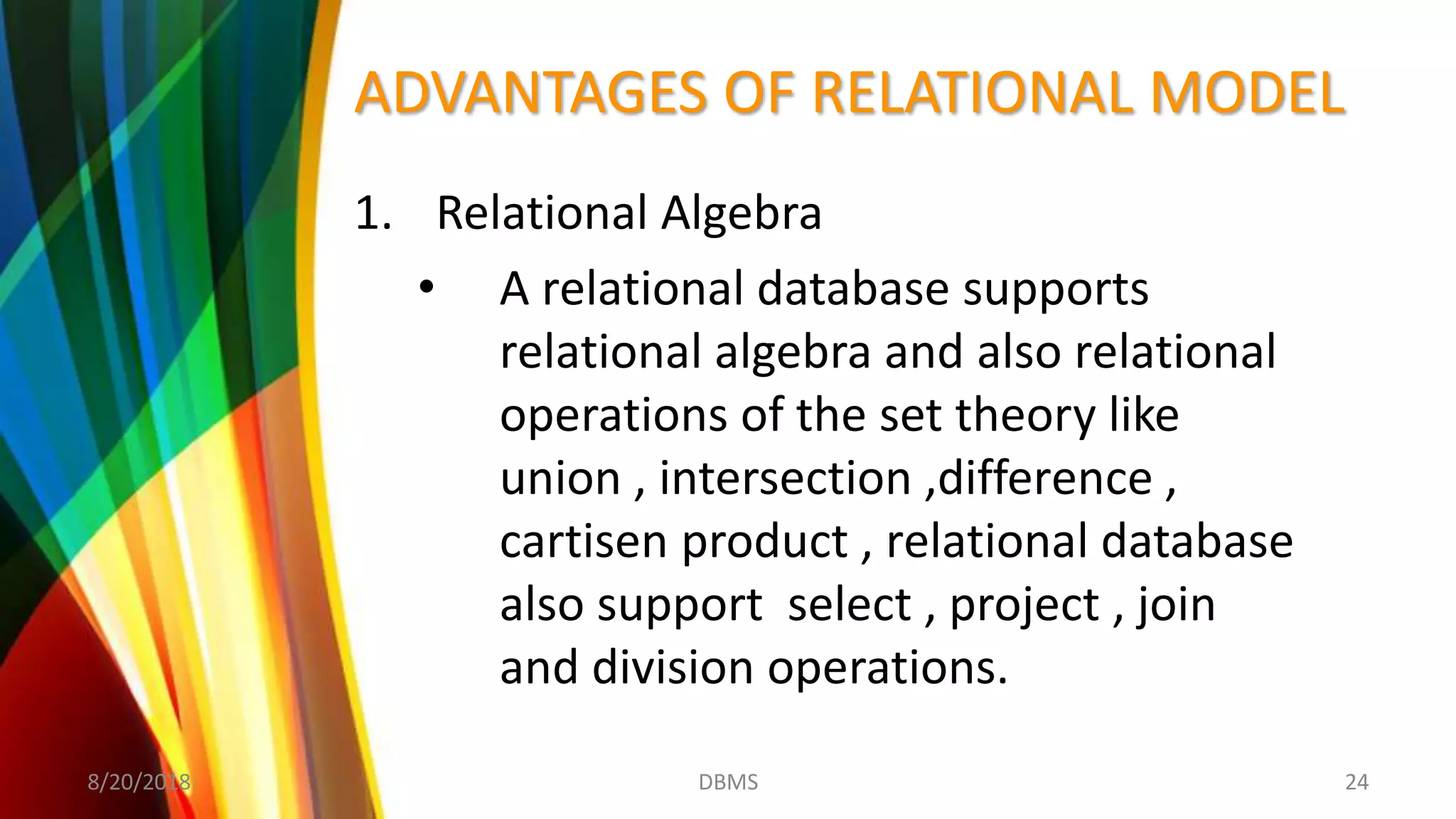 ADVANTAGES OF RELATIONAL MODEL

1. Relational Algebra

• A relational database supports relational algebra and also relational operations of the set theory like union , intersection ,difference , cartisen product , relational database also support select , project , join and division operations.

8/20/2018

DBMS

24